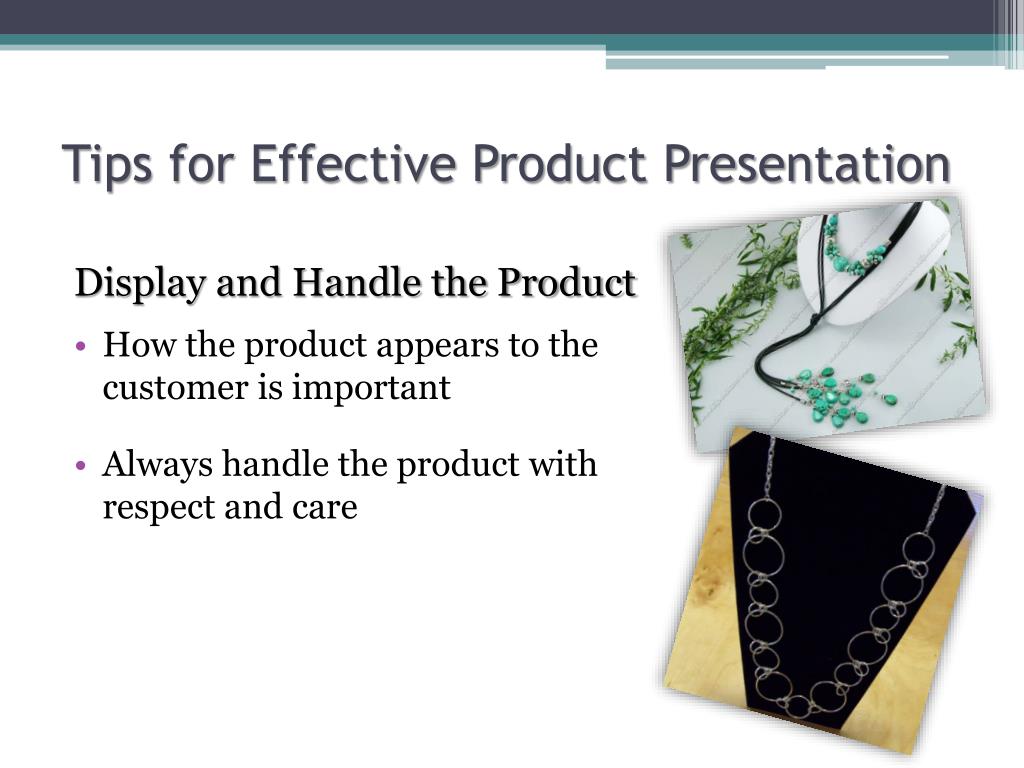 Tips for Effective Product Presentation

Display and Handle the Product

• How the product appears to the customer is important

• Always handle the product with respect and care